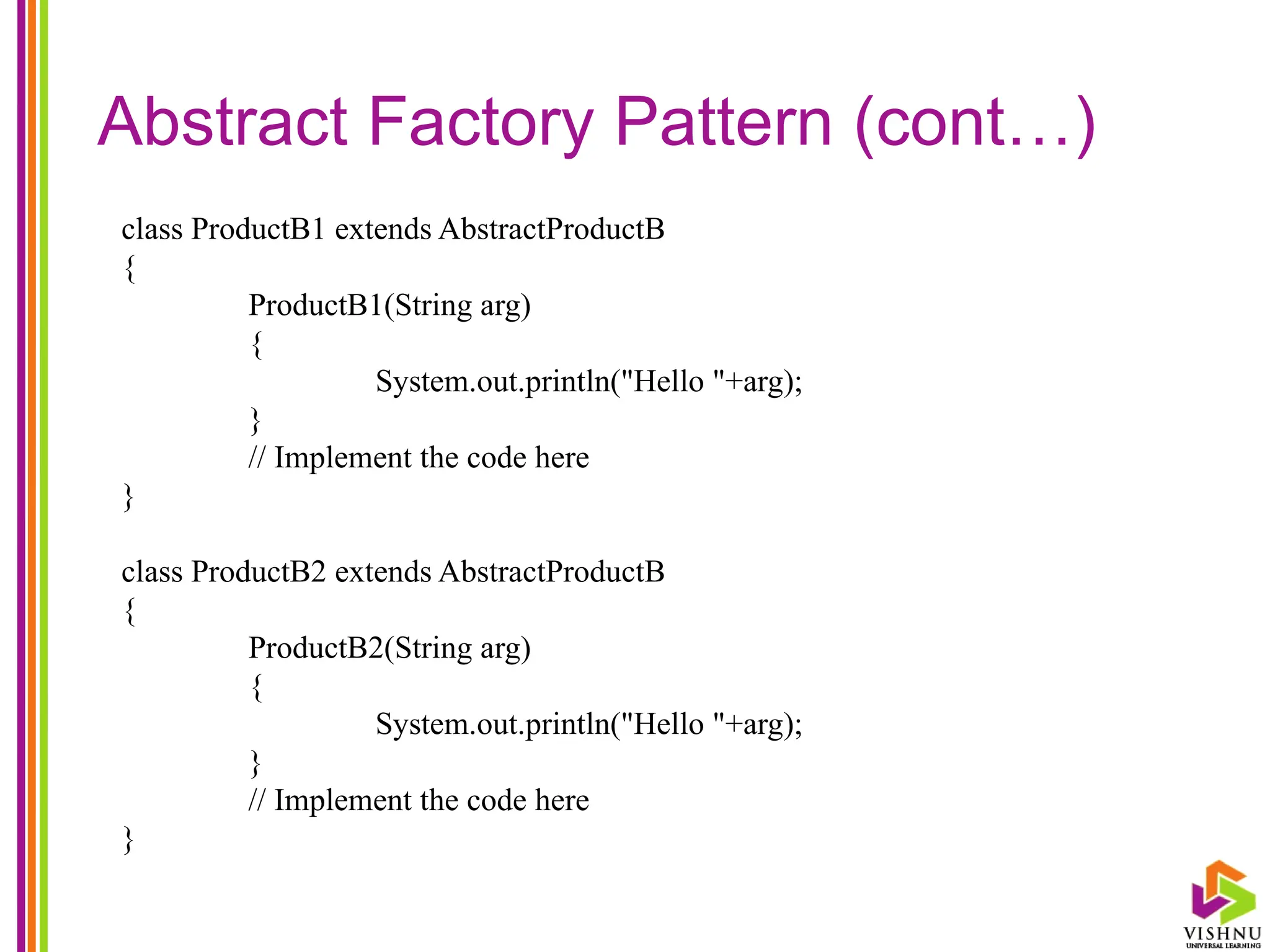 Abstract Factory Pattern (cont…)

class ProductB1 extends AbstractProductB
{
ProductB1(String arg)
{
System.out.println("Hello "+arg);
}
// Implement the code here
}

class ProductB2 extends AbstractProductB
{
ProductB2(String arg)
{
System.out.println("Hello "+arg);
}
// Implement the code here
}

VISHNU
UNIVERSAL LEARNING